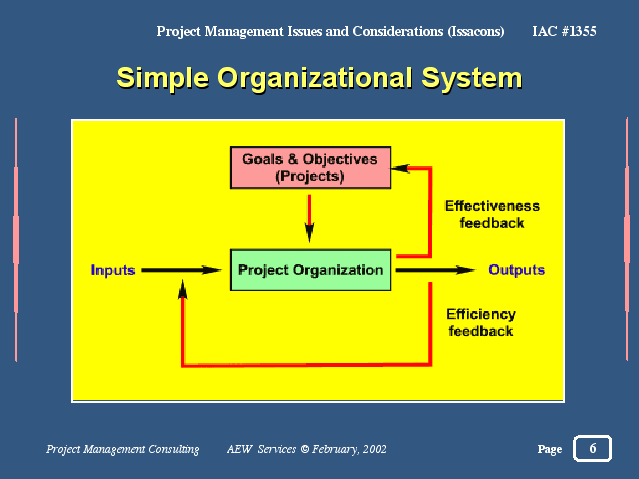 Project Management Issues and Considerations (Issacons) IAC #1355

Simple Organizational System

Goals & Objectives (Projects)

Effectiveness feedback

Inputs

Project Organization

Outputs

Efficiency feedback

Project Management Consulting AEW Services © February, 2002

Page 6